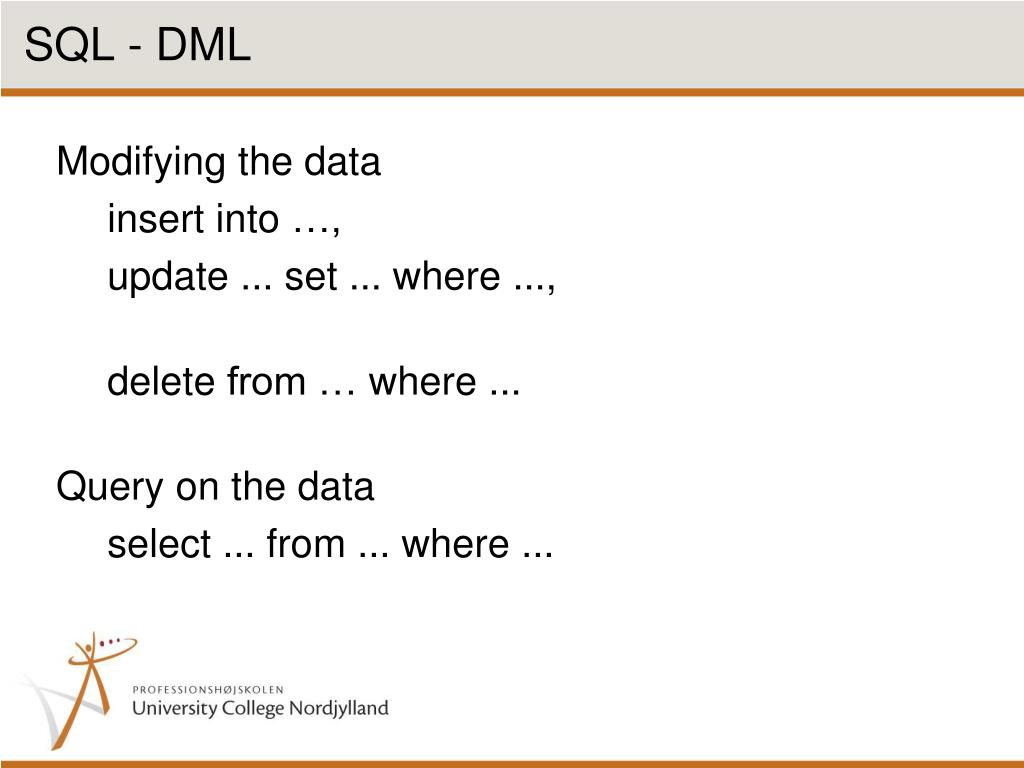 SQL - DML

Modifying the data

insert into …,

update ... set ... where ...,

delete from … where ...

Query on the data

select ... from ... where ...

PROFESSIONSHØJSKOLEN
University College Nordjylland